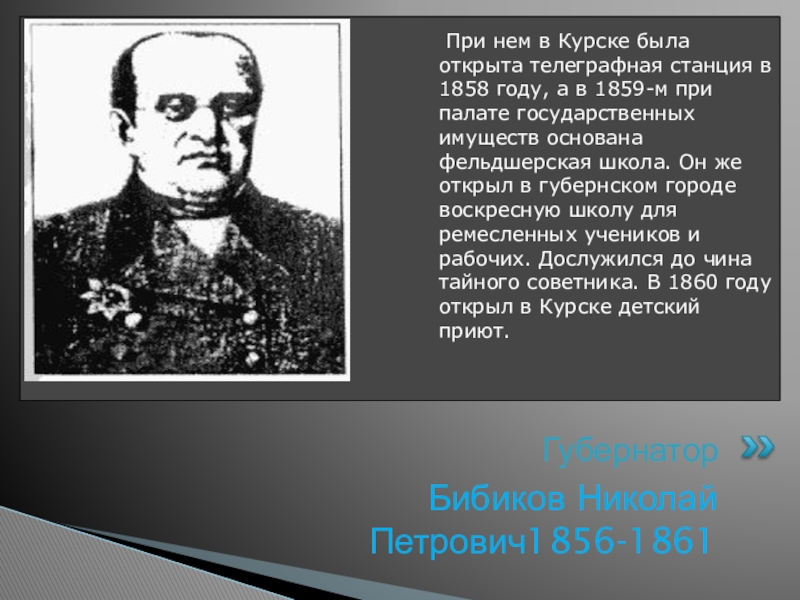 При нем в Курске была открыта телеграфная станция в 1858 году, а в 1859-м при палате государственных имуществ основана фельдшерская школа. Он же открыл в губернском городе воскресную школу для ремесленных учеников и рабочих. Дослужился до чина тайного советника. В 1860 году открыл в Курске детский приют.

Губернатор

Бибиков Николай Петрович1856-1861